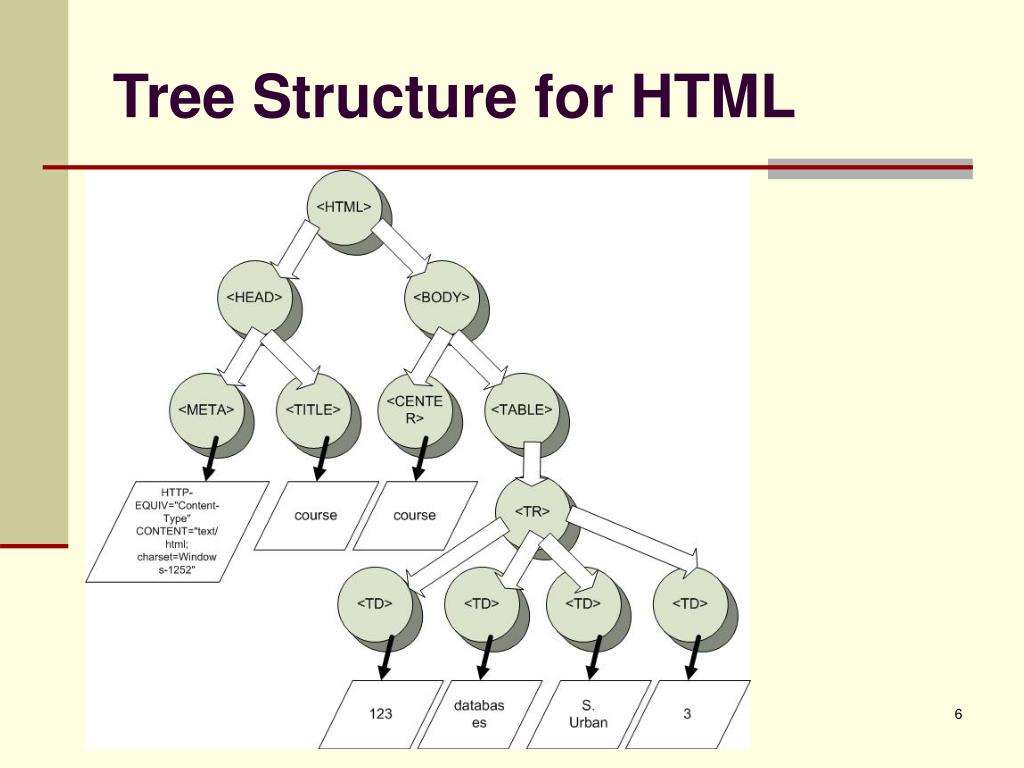 Tree Structure for HTML

<HTML>

<HEAD>

<BODY>

<META>

<TITLE>

<CENTER>

<TABLE>

HTTP-EQUIV="Content-Type" CONTENT="text/html; charset=Windows-1252"

course

course

<TR>

<TD>

<TD>

<TD>

<TD>

123

databases

S. Urban

3

6